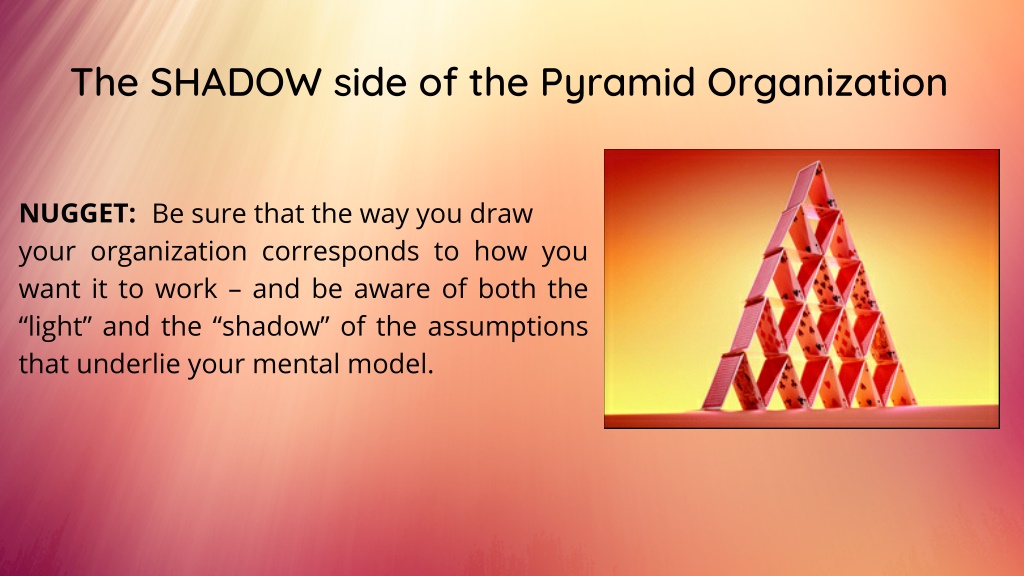 The SHADOW side of the Pyramid Organization

NUGGET: Be sure that the way you draw your organization corresponds to how you want it to work – and be aware of both the “light” and the “shadow” of the assumptions that underlie your mental model.